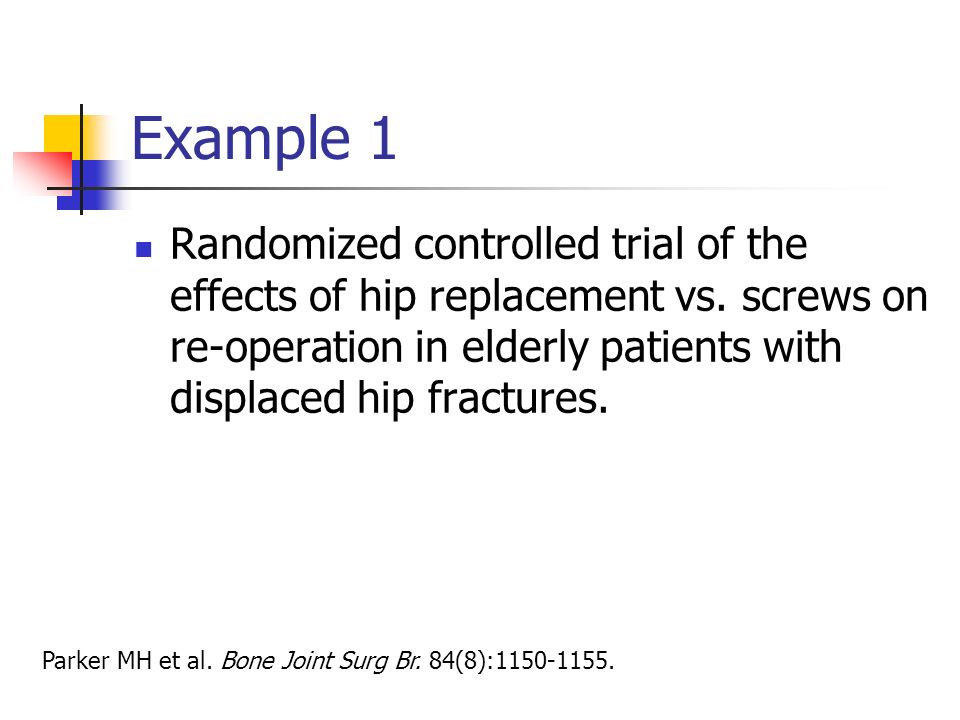 Example 1

Randomized controlled trial of the effects of hip replacement vs. screws on re-operation in elderly patients with displaced hip fractures.

Parker MH et al. Bone Joint Surg Br. 84(8):1150-1155.